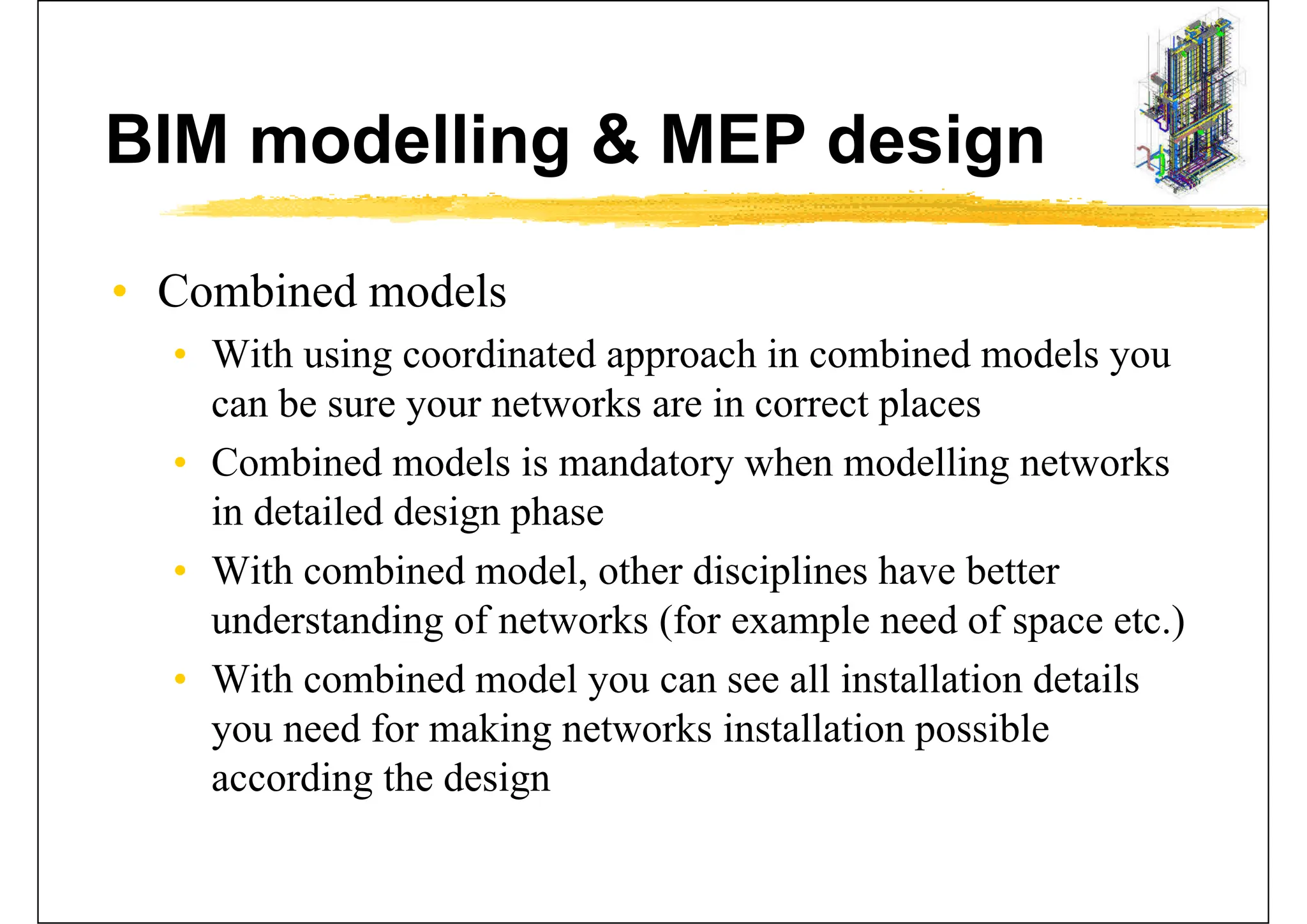 BIM modelling & MEP design

• Combined models
  • With using coordinated approach in combined models you can be sure your networks are in correct places
  • Combined models is mandatory when modelling networks in detailed design phase
  • With combined model, other disciplines have better understanding of networks (for example need of space etc.)
  • With combined model you can see all installation details you need for making networks installation possible according the design